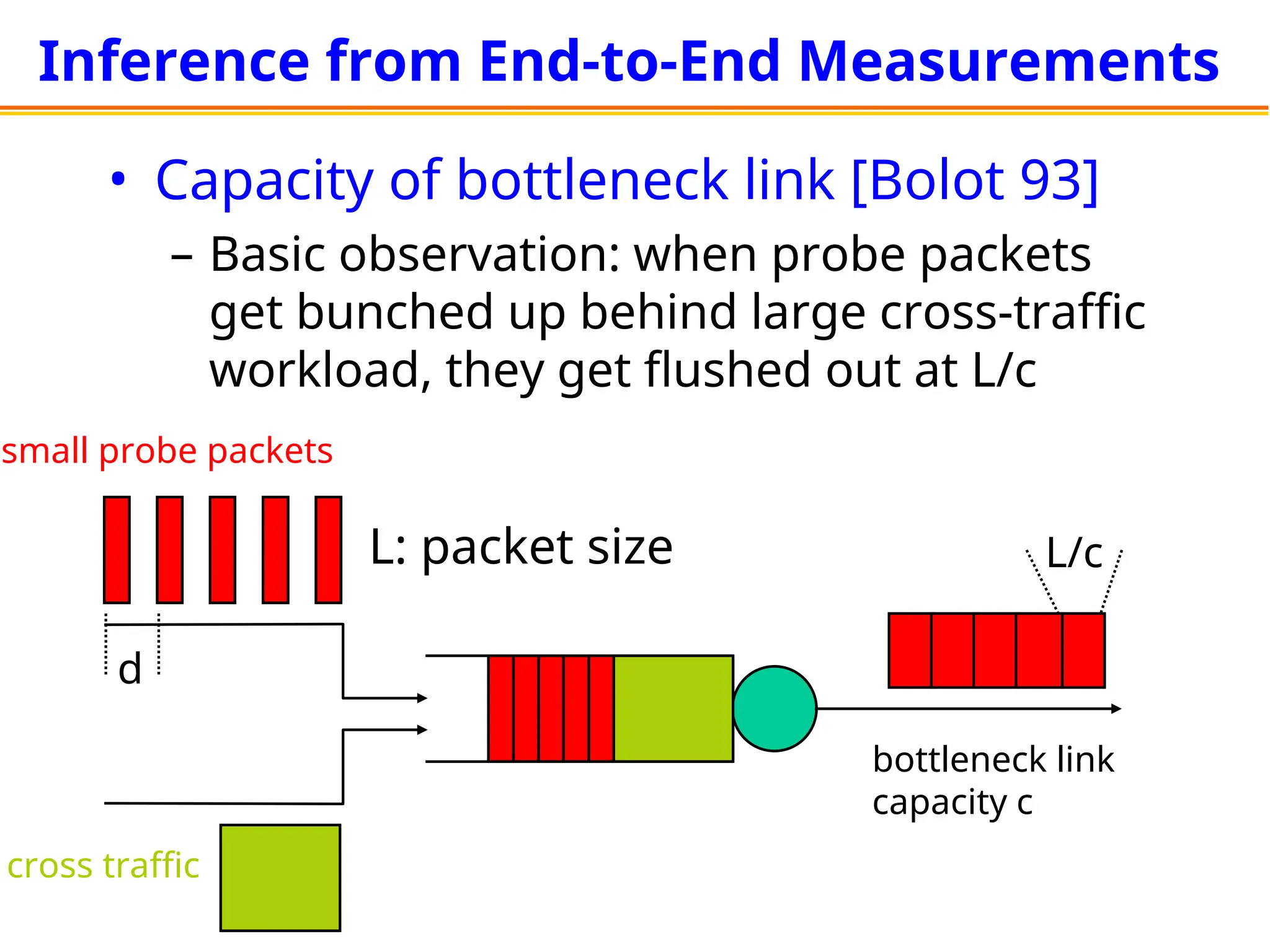 Inference from End-to-End Measurements

• Capacity of bottleneck link [Bolot 93]

– Basic observation: when probe packets get bunched up behind large cross-traffic workload, they get flushed out at L/c

small probe packets

L: packet size

L/c

d

bottleneck link capacity c

cross traffic